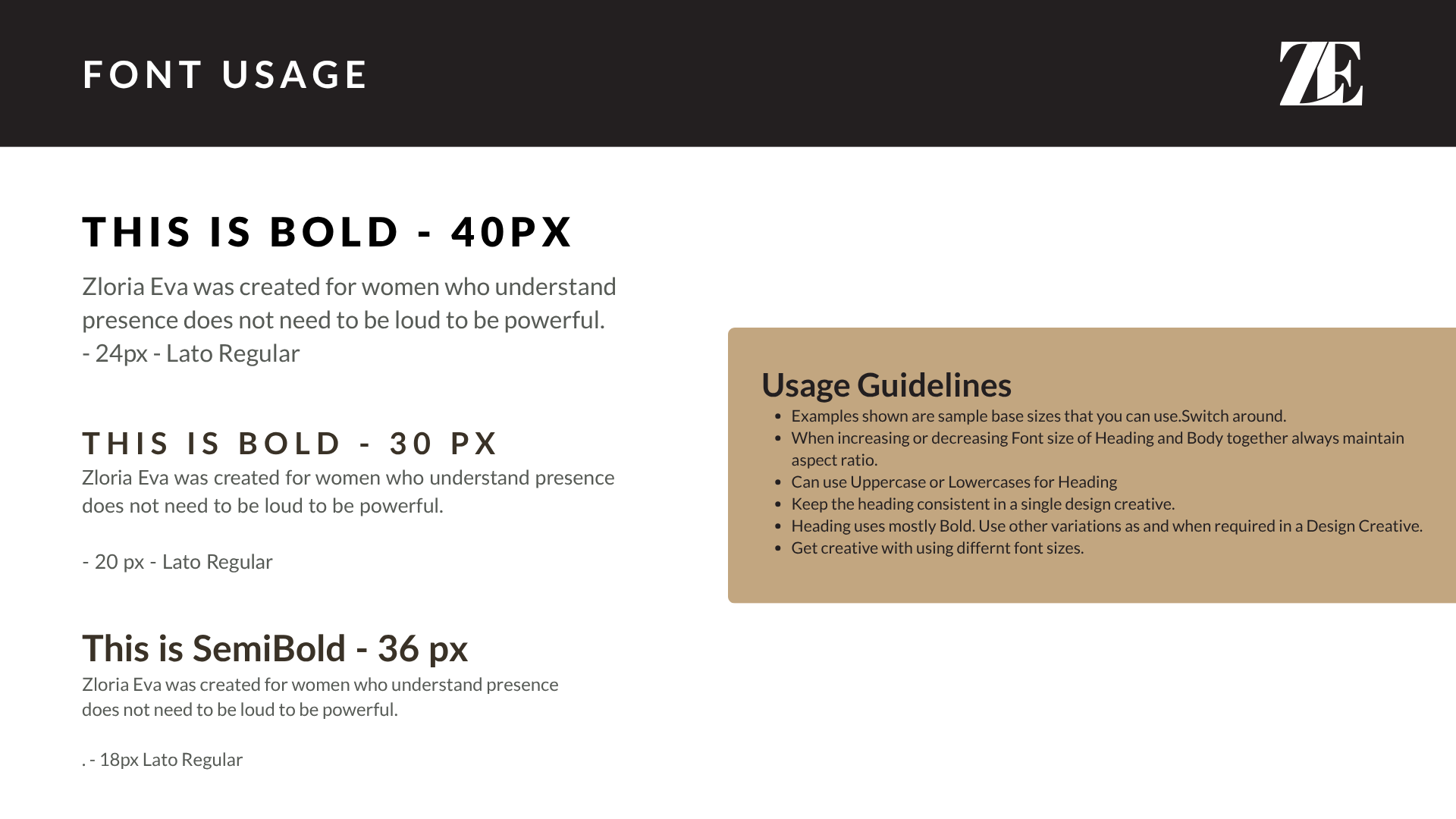 FONT USAGE

ZE

THIS IS BOLD - 40PX

Zloria Eva was created for women who understand presence does not need to be loud to be powerful.
- 24px - Lato Regular

THIS IS BOLD - 30 PX

Zloria Eva was created for women who understand presence does not need to be loud to be powerful.

- 20 px - Lato Regular

This is SemiBold - 36 px

Zloria Eva was created for women who understand presence does not need to be loud to be powerful.

. - 18px Lato Regular

Usage Guidelines

- Examples shown are sample base sizes that you can use.Switch around.
- When increasing or decreasing Font size of Heading and Body together always maintain aspect ratio.
- Can use Uppercase or Lowercases for Heading
- Keep the heading consistent in a single design creative.
- Heading uses mostly Bold. Use other variations as and when required in a Design Creative.
- Get creative with using differnt font sizes.